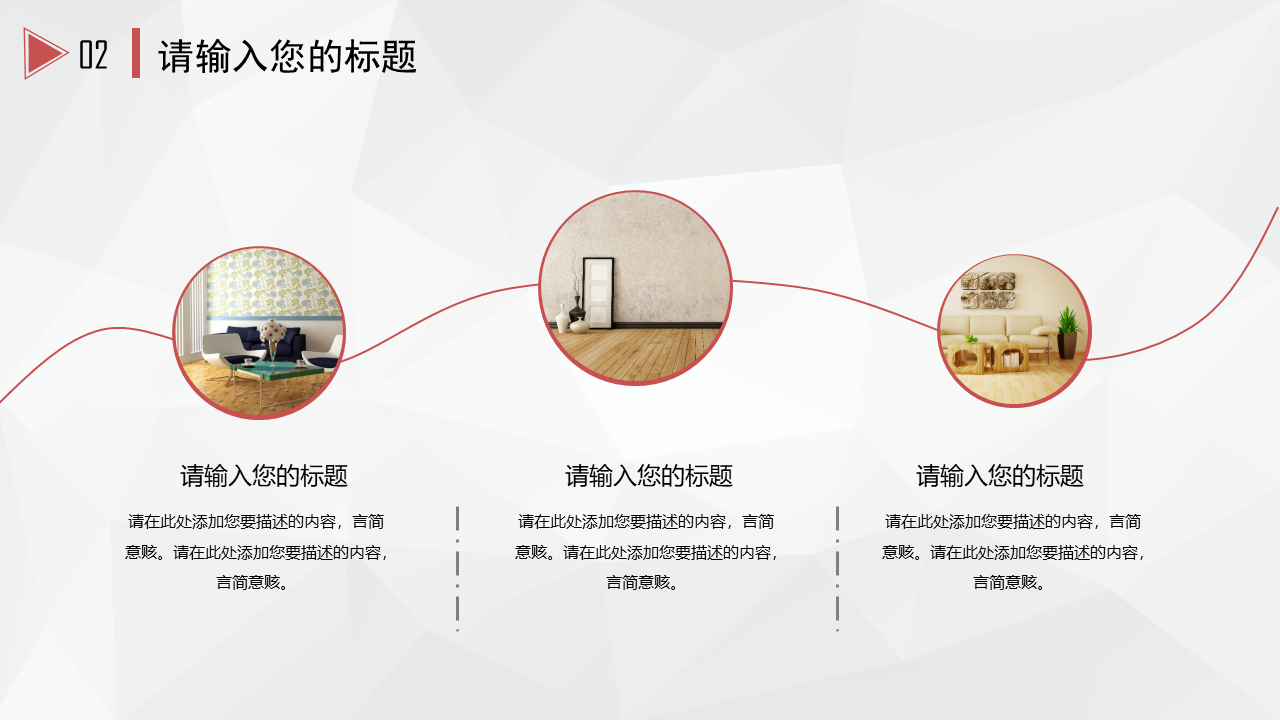 02 请输入您的标题

请输入您的标题

请在此处添加您要描述的内容，言简意赅。请在此处添加您要描述的内容，言简意赅。

请输入您的标题

请在此处添加您要描述的内容，言简意赅。请在此处添加您要描述的内容，言简意赅。

请输入您的标题

请在此处添加您要描述的内容，言简意赅。请在此处添加您要描述的内容，言简意赅。